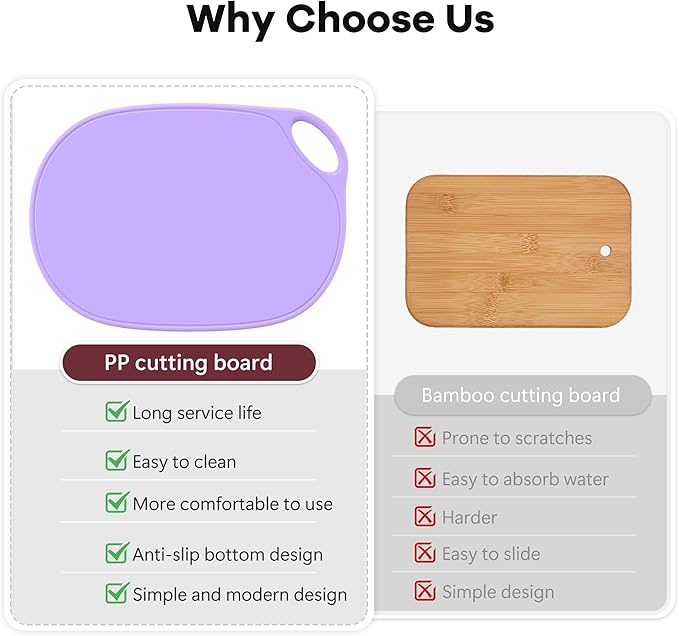 Why Choose Us

PP cutting board

Long service life

Easy to clean

More comfortable to use

Anti-slip bottom design

Simple and modern design

Bamboo cutting board

Prone to scratches

Easy to absorb water

Harder

Easy to slide

Simple design